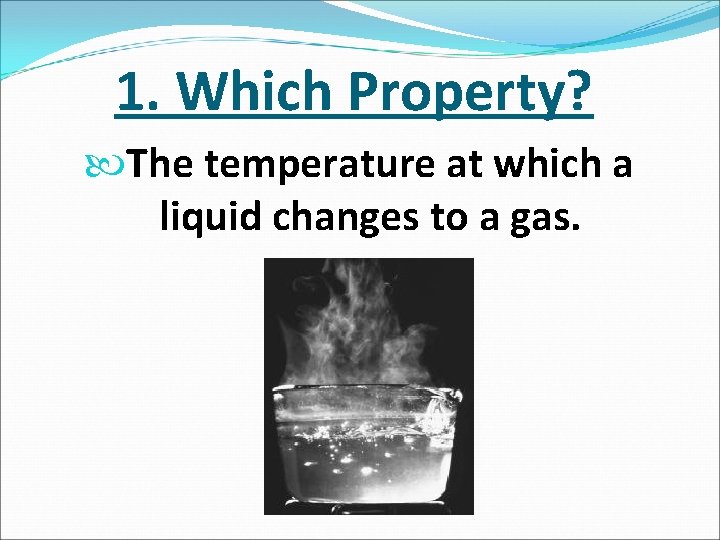 1. Which Property?

The temperature at which a liquid changes to a gas.